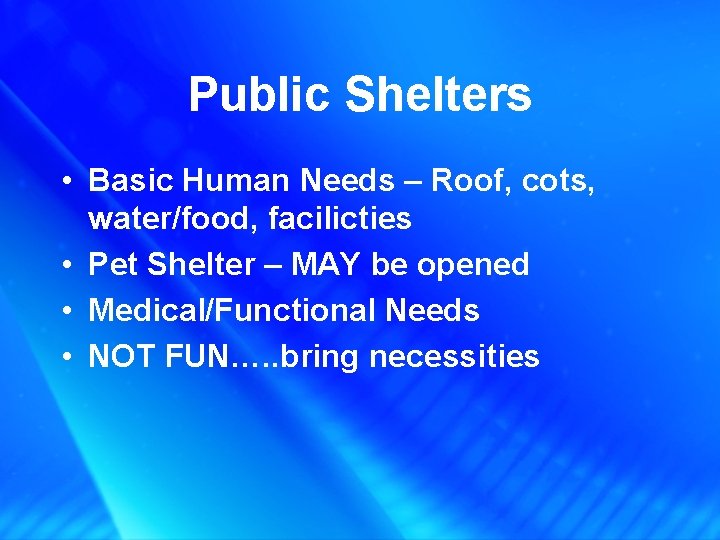 Public Shelters

• Basic Human Needs – Roof, cots, water/food, facilicties
• Pet Shelter – MAY be opened
• Medical/Functional Needs
• NOT FUN…..bring necessities